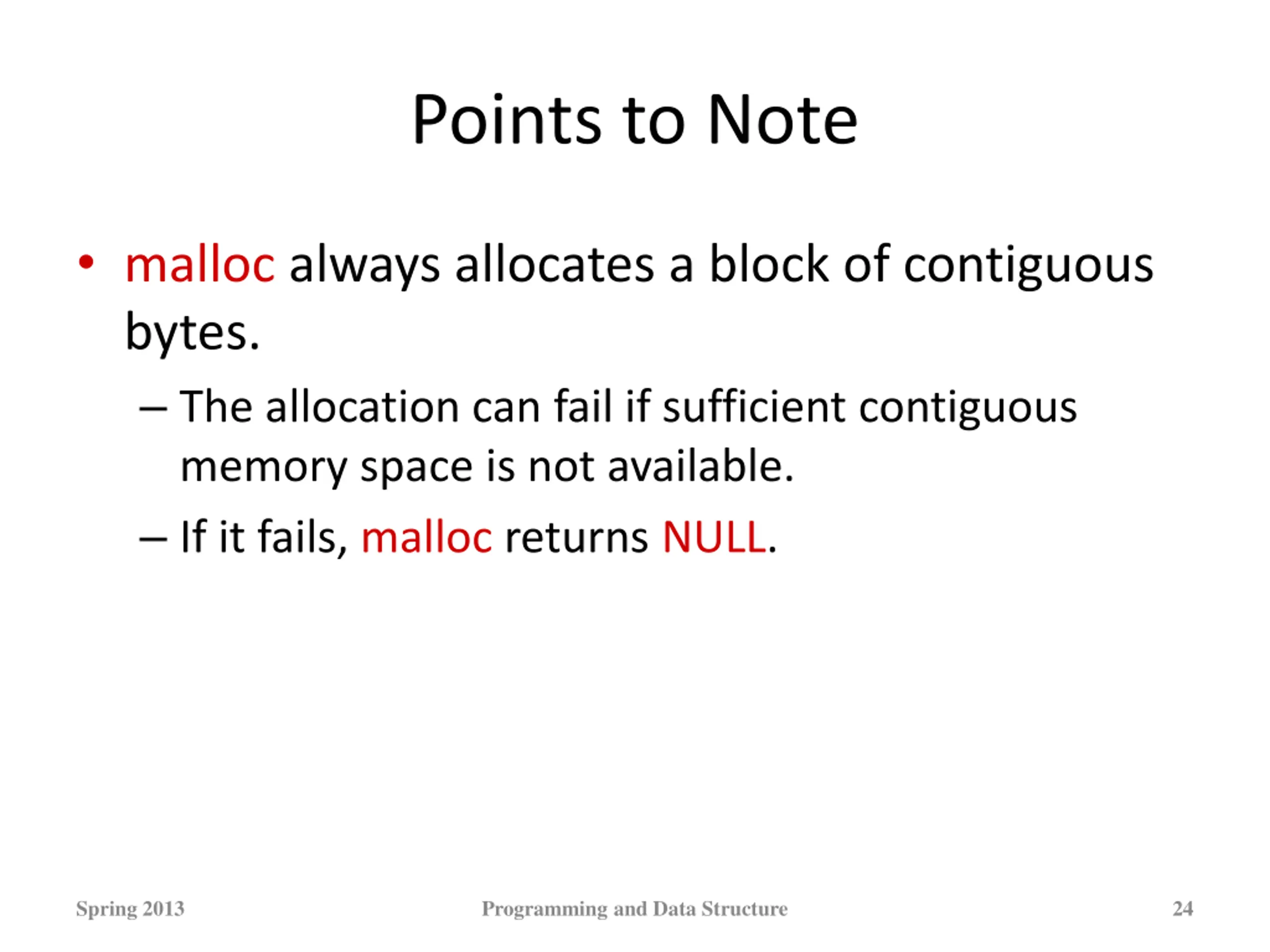 Points to Note

• malloc always allocates a block of contiguous bytes.

– The allocation can fail if sufficient contiguous memory space is not available.

– If it fails, malloc returns NULL.

Spring 2013 Programming and Data Structure 24